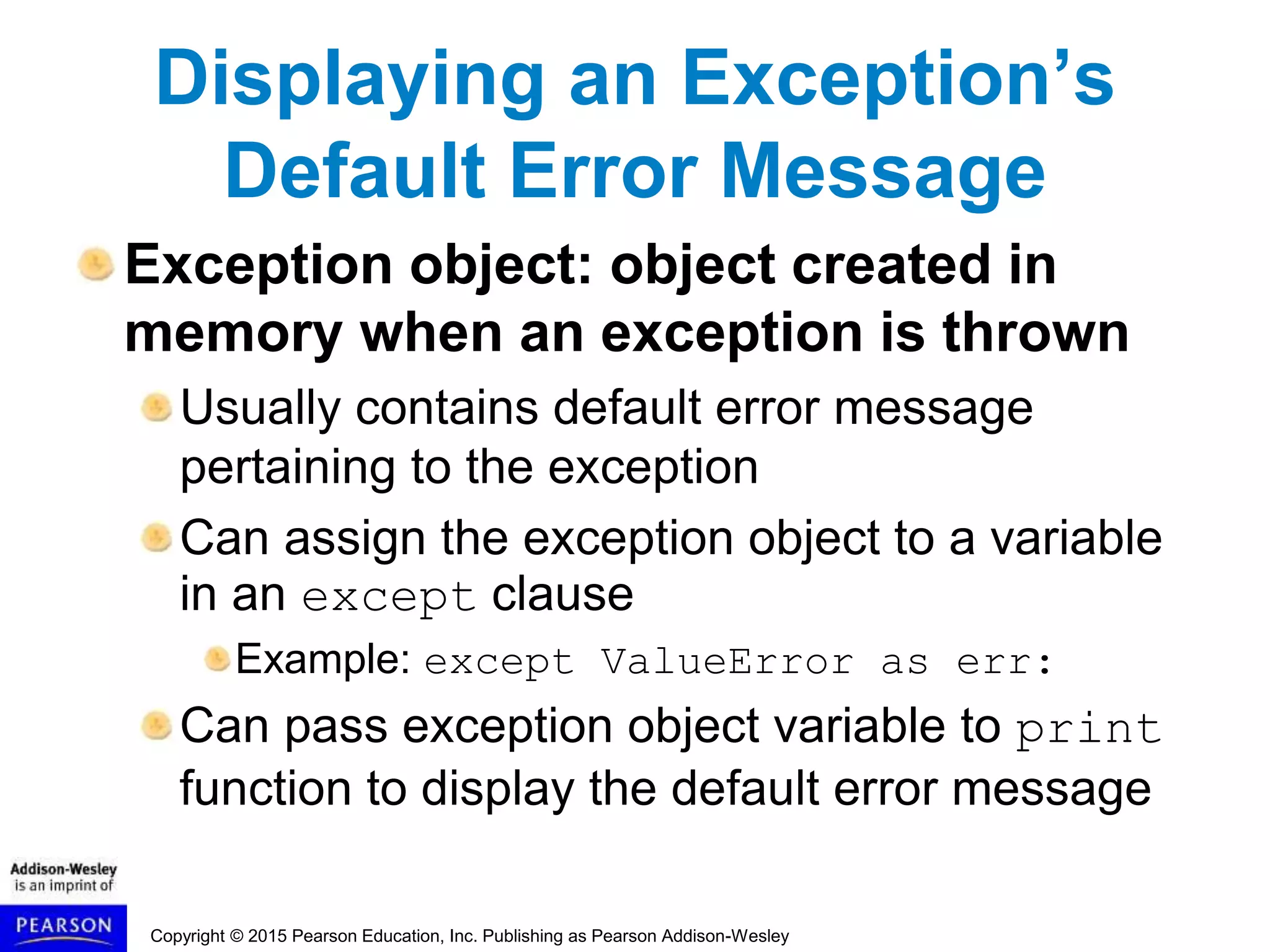 Displaying an Exception's Default Error Message

Exception object: object created in memory when an exception is thrown

Usually contains default error message pertaining to the exception

Can assign the exception object to a variable in an except clause

Example: except ValueError as err:

Can pass exception object variable to print function to display the default error message

Addison-Wesley is an imprint of

PEARSON

Copyright © 2015 Pearson Education, Inc. Publishing as Pearson Addison-Wesley